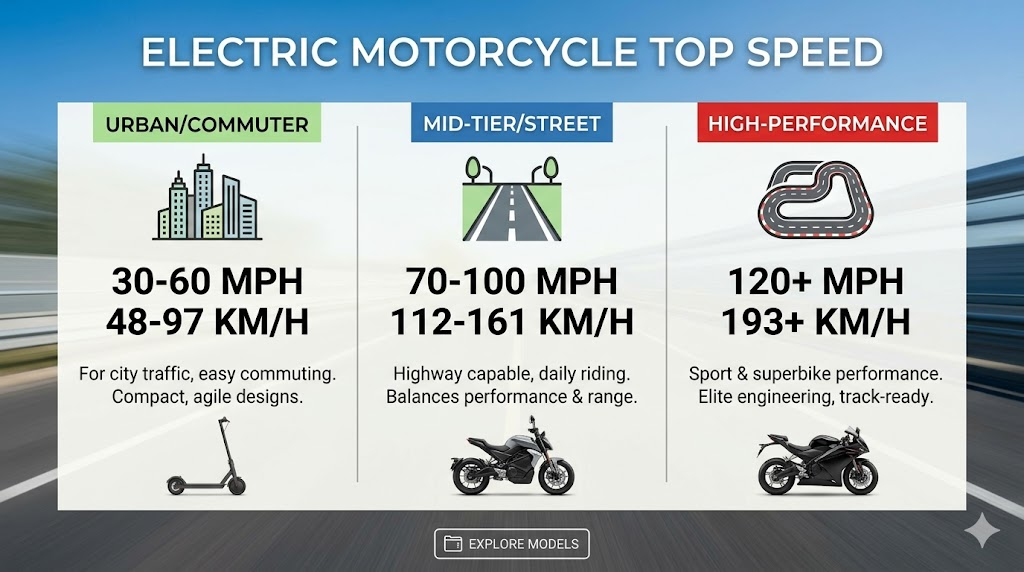 ELECTRIC MOTORCYCLE TOP SPEED

URBAN/COMMUTER

30-60 MPH
48-97 KM/H

For city traffic, easy commuting. Compact, agile designs.

MID-TIER/STREET

70-100 MPH
112-161 KM/H

Highway capable, daily riding. Balances performance & range.

HIGH-PERFORMANCE

120+ MPH
193+ KM/H

Sport & superbike performance. Elite engineering, track-ready.

EXPLORE MODELS